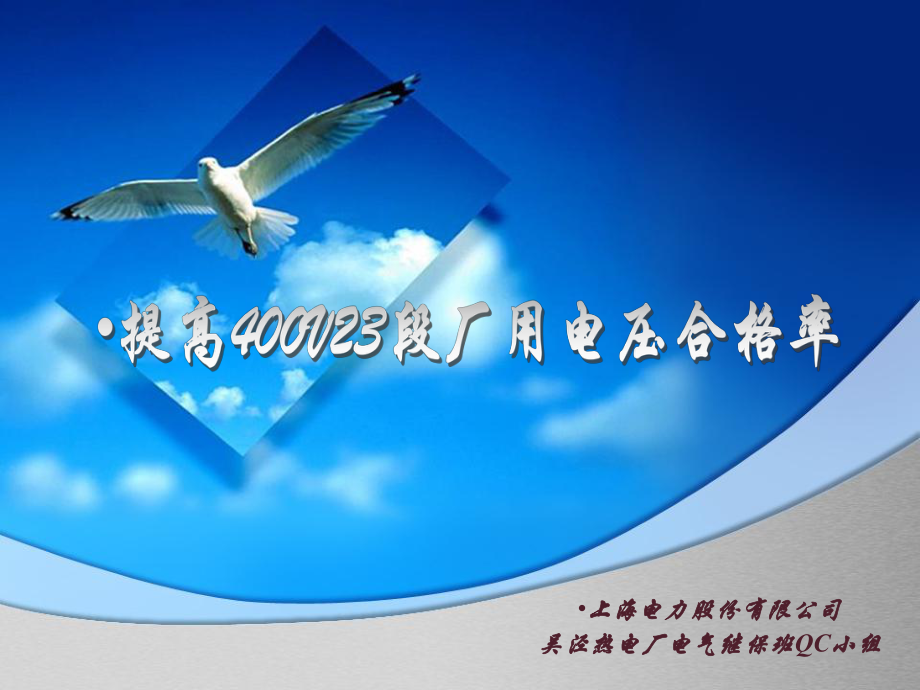 •提高400V23段厂用电压合格率

•上海电力股份有限公司
吴泾热电厂电气继保班QC小组